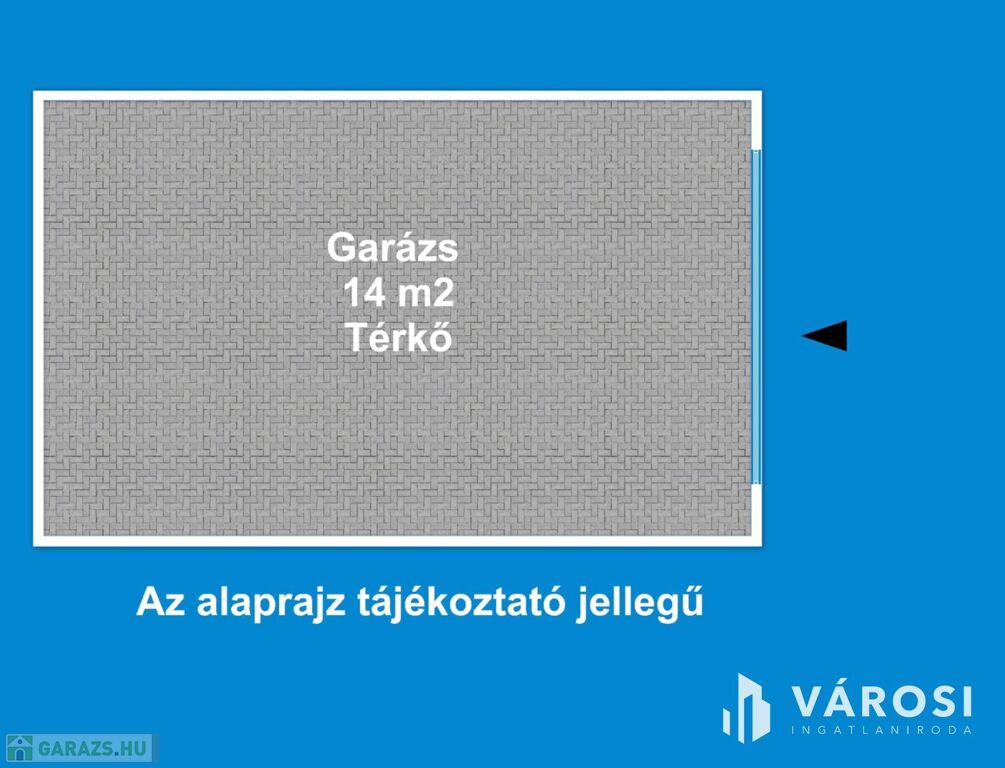 Garázs
14 m2
Térkő

Az alaprajz tájékoztató jellegű

VÁROSI
INGATLANIRODA

GARAZS.HU